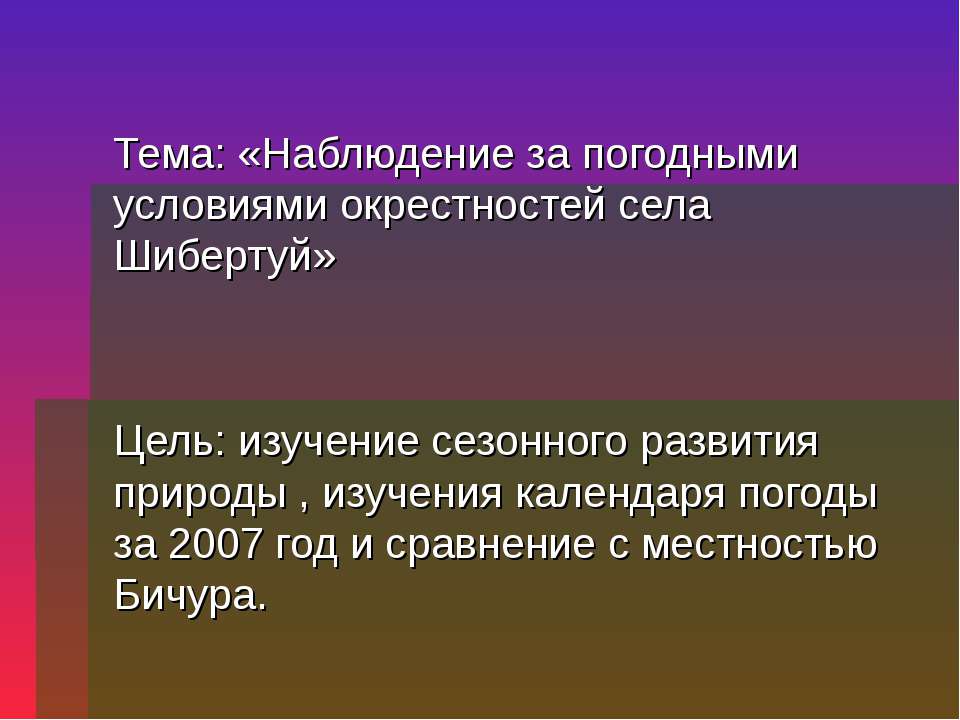 Тема: «Наблюдение за погодными условиями окрестностей села Шибертуй»

Цель: изучение сезонного развития природы , изучения календаря погоды за 2007 год и сравнение с местностью Бичура.